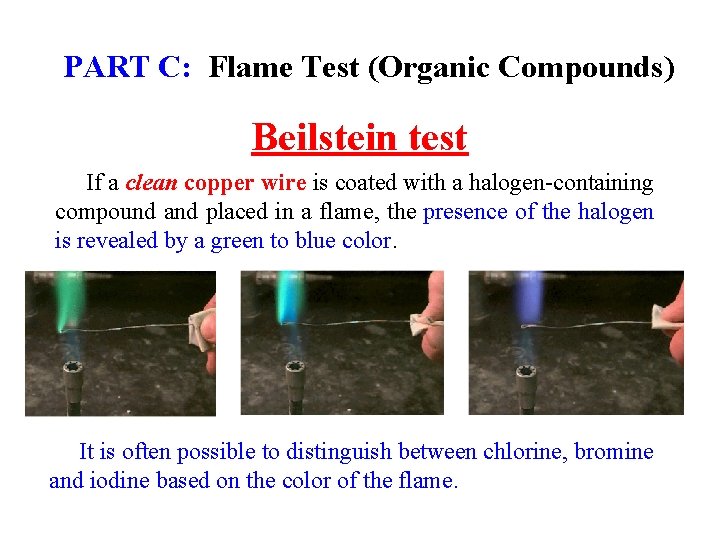 PART C: Flame Test (Organic Compounds)

Beilstein test

If a clean copper wire is coated with a halogen-containing compound and placed in a flame, the presence of the halogen is revealed by a green to blue color.

It is often possible to distinguish between chlorine, bromine and iodine based on the color of the flame.